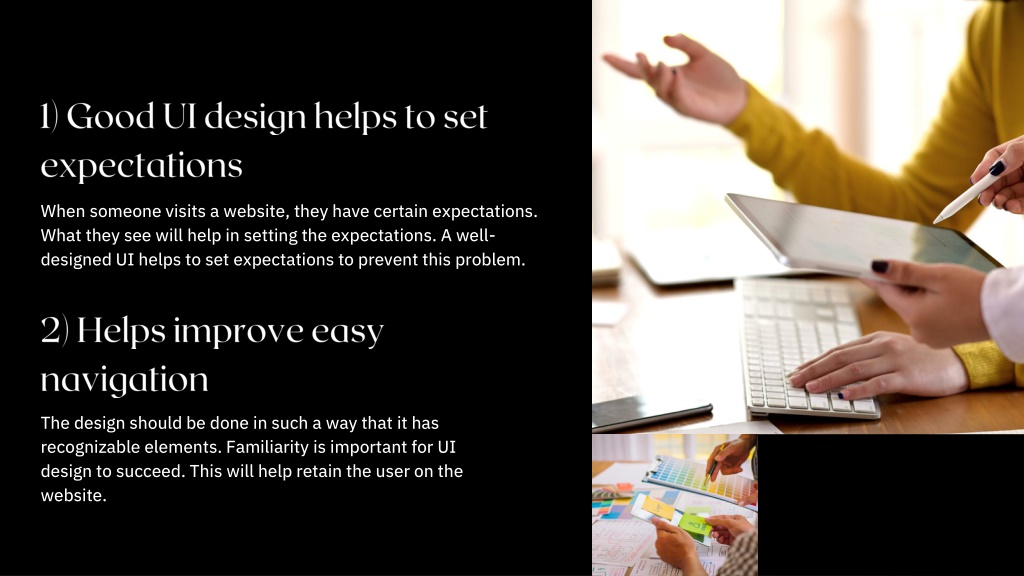 1) Good UI design helps to set expectations

When someone visits a website, they have certain expectations. What they see will help in setting the expectations. A well-designed UI helps to set expectations to prevent this problem.

2) Helps improve easy navigation

The design should be done in such a way that it has recognizable elements. Familiarity is important for UI design to succeed. This will help retain the user on the website.